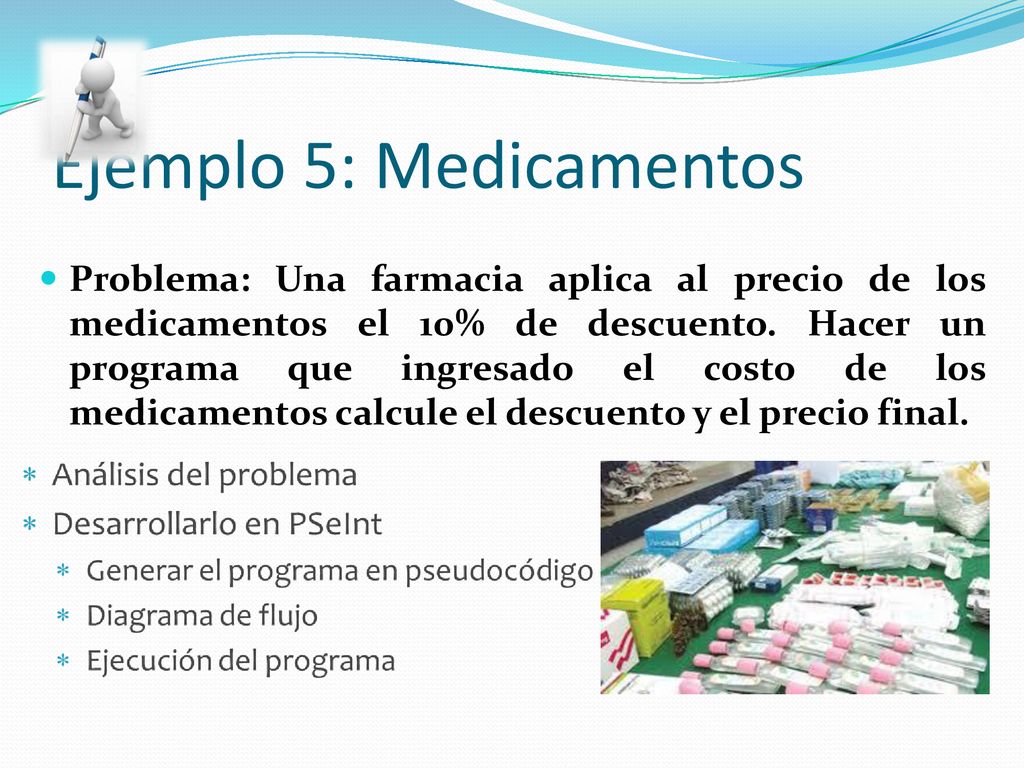 Ejemplo 5: Medicamentos

Problema: Una farmacia aplica al precio de los medicamentos el 10% de descuento. Hacer un programa que ingresado el costo de los medicamentos calcule el descuento y el precio final.

Análisis del problema

Desarrollarlo en PSeInt

Generar el programa en pseudocódigo

Diagrama de flujo

Ejecución del programa